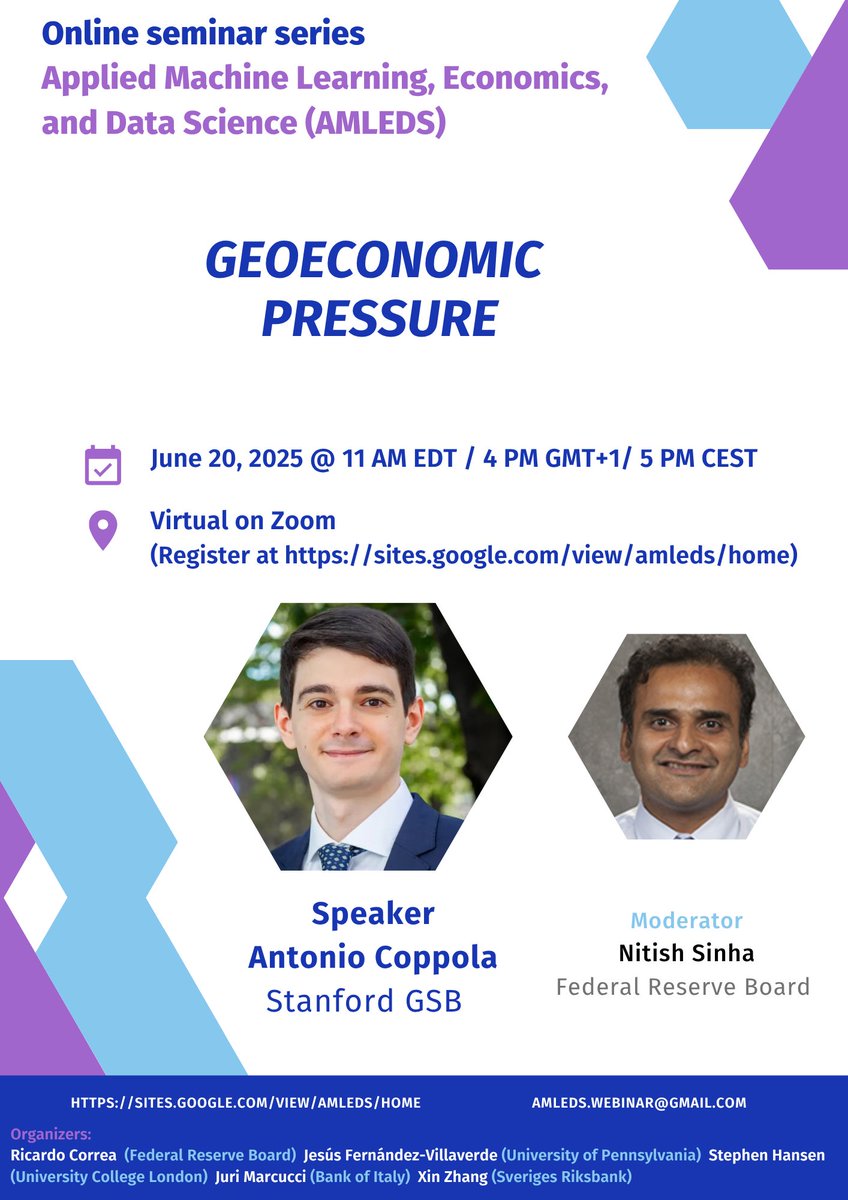 Online seminar series
Applied Machine Learning, Economics, and Data Science (AMLEDS)

GEOECONOMIC PRESSURE

June 20, 2025 @ 11 AM EDT / 4 PM GMT+1/ 5 PM CEST

Virtual on Zoom
(Register at https://sites.google.com/view/amleds/home)

Speaker
Antonio Coppola
Stanford GSB

Moderator
Nitish Sinha
Federal Reserve Board

HTTPS://SITES.GOOGLE.COM/VIEW/AMLEDS/HOME
AMLEDS.WEBINAR@GMAIL.COM

Organizers:
Ricardo Correa (Federal Reserve Board) Jesús Fernández-Villaverde (University of Pennsylvania) Stephen Hansen (University College London) Juri Marcucci (Bank of Italy) Xin Zhang (Sveriges Riksbank)